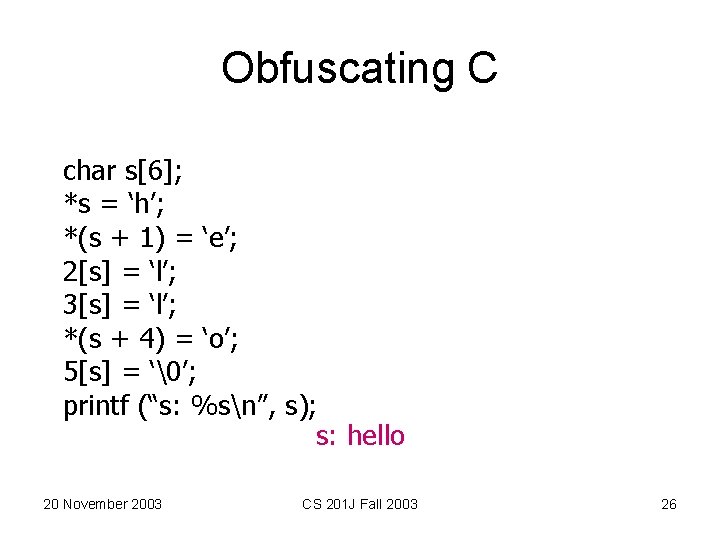 Obfuscating C

char s[6];
*s = ‘h’;
*(s + 1) = ‘e’;
2[s] = ‘l’;
3[s] = ‘l’;
*(s + 4) = ‘o’;
5[s] = ‘\0’;
printf (“s: %s\n”, s);

s: hello

20 November 2003

CS 201J Fall 2003

26